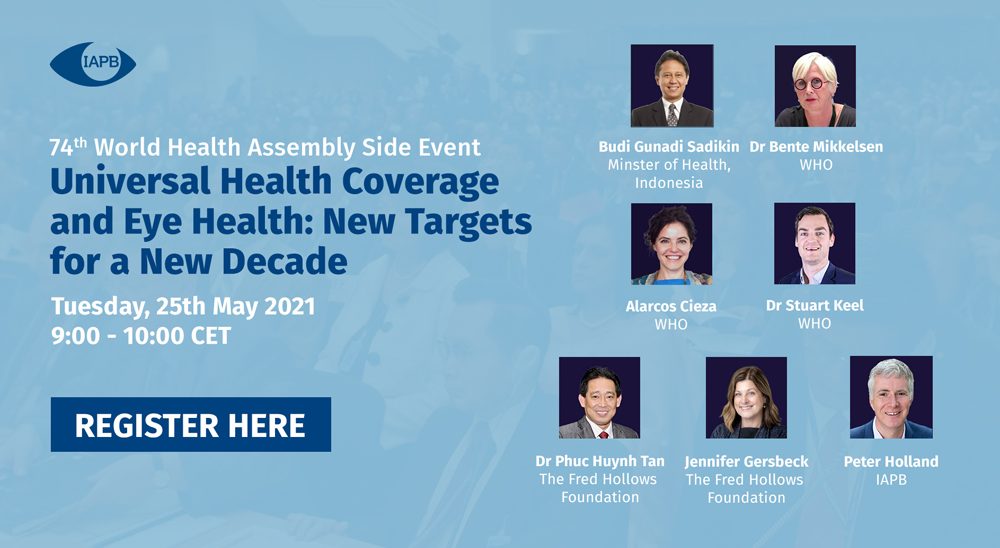 IAPB

74th World Health Assembly Side Event
Universal Health Coverage and Eye Health: New Targets for a New Decade

Tuesday, 25th May 2021
9:00 - 10:00 CET

REGISTER HERE

Budi Gunadi Sadikin
Minster of Health, Indonesia

Dr Bente Mikkelsen
WHO

Alarcos Cieza
WHO

Dr Stuart Keel
WHO

Dr Phuc Huynh Tan
The Fred Hollows Foundation

Jennifer Gersbeck
The Fred Hollows Foundation

Peter Holland
IAPB